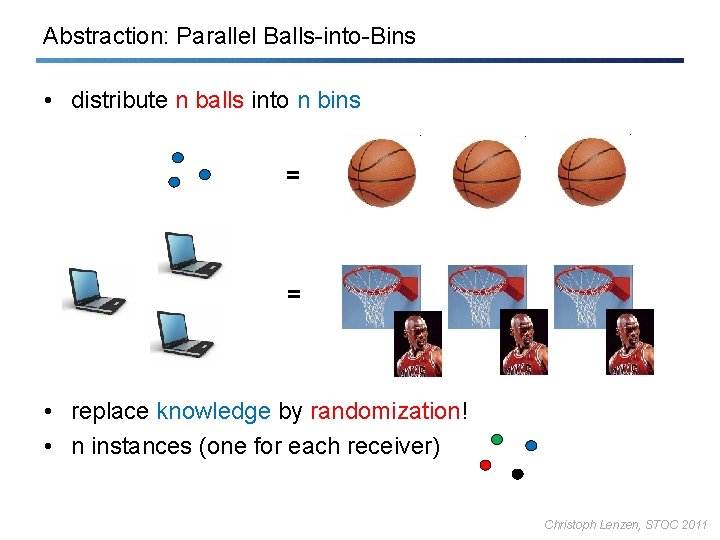 Abstraction: Parallel Balls-into-Bins

• distribute n balls into n bins

=

=

• replace knowledge by randomization!
• n instances (one for each receiver)

Christoph Lenzen, STOC 2011